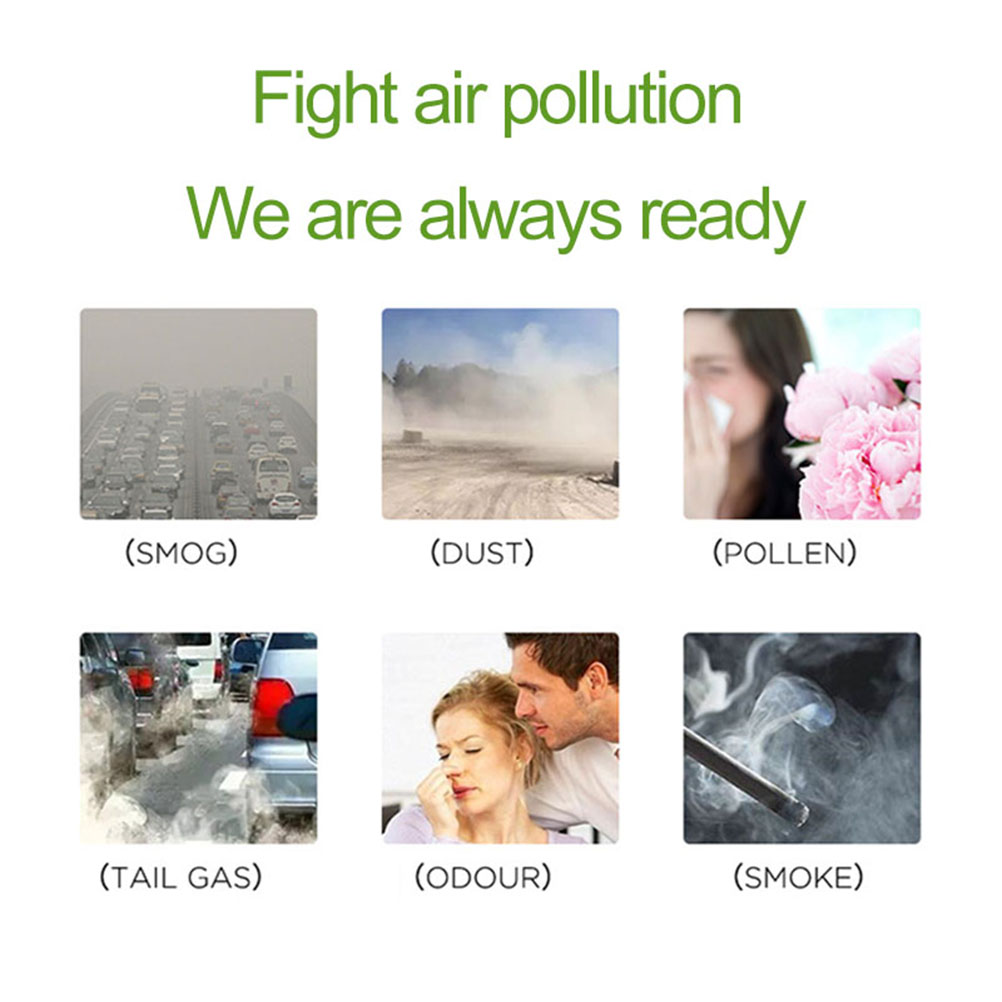 Fight air pollution

We are always ready

(SMOG)

(DUST)

(POLLEN)

(TAIL GAS)

(ODOUR)

(SMOKE)